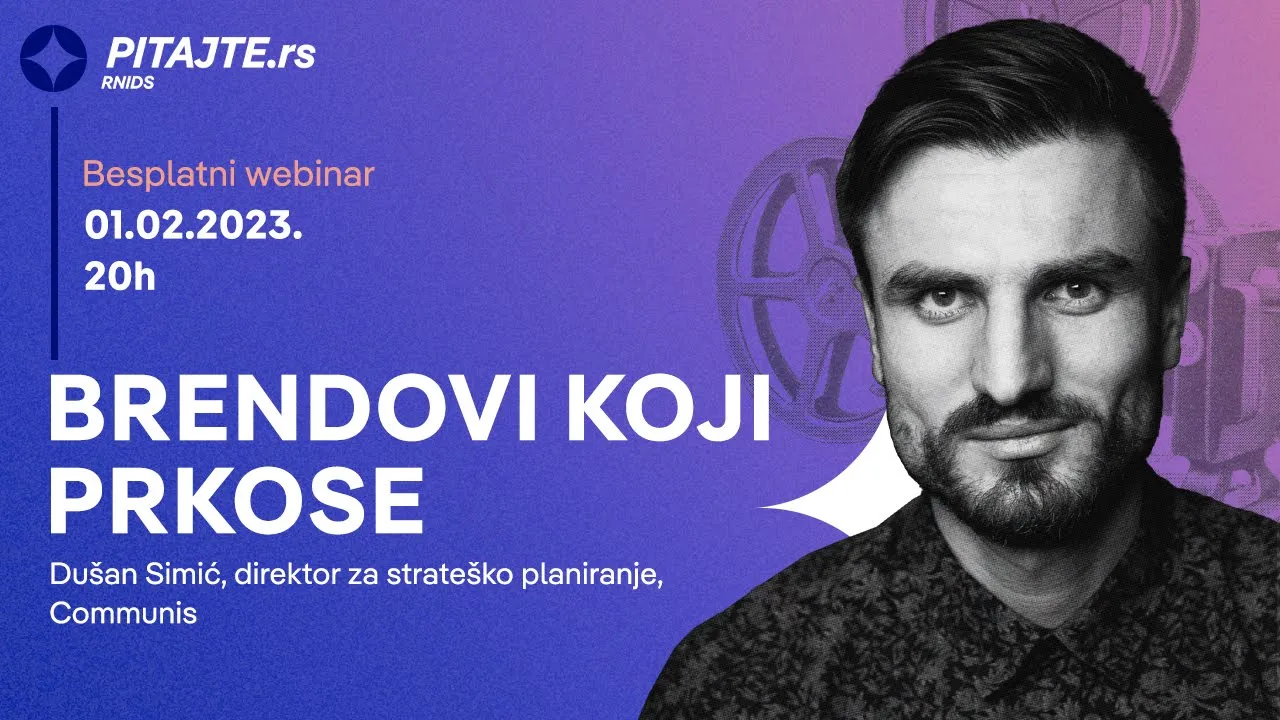 PITAJTE.rs
RNIDS

Besplatni webinar
01.02.2023.
20h

BRENDOVI KOJI PRKOSE

Dušan Simić, direktor za strateško planiranje, Communis